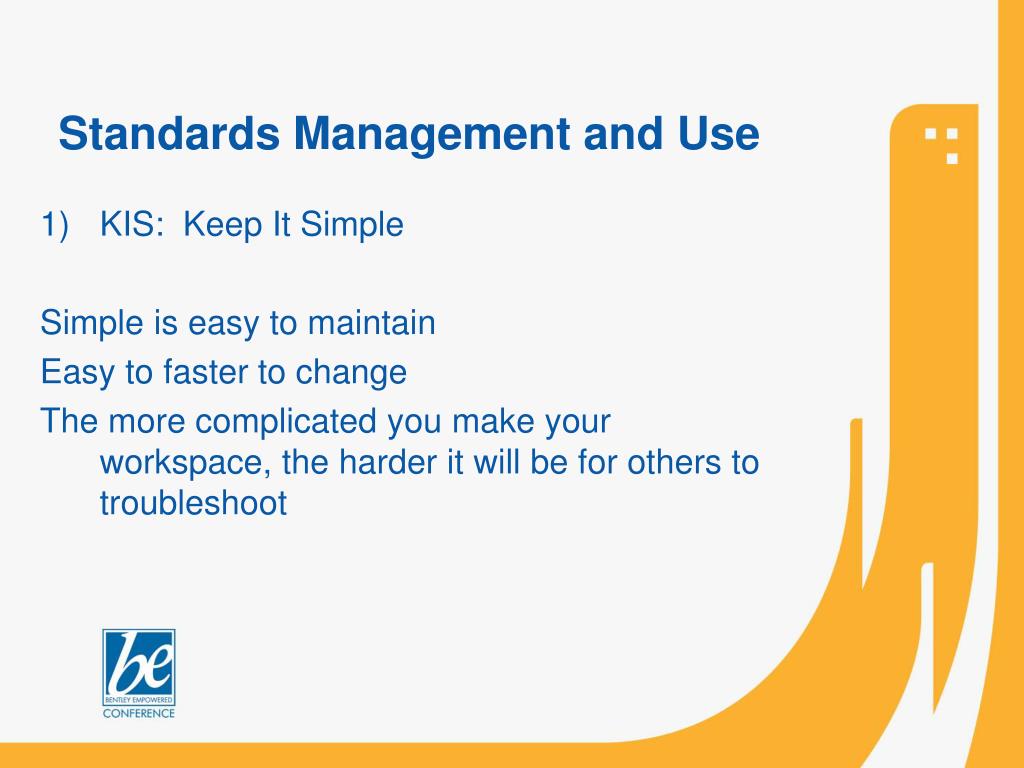 Standards Management and Use

1) KIS: Keep It Simple

Simple is easy to maintain

Easy to faster to change

The more complicated you make your workspace, the harder it will be for others to troubleshoot

be
BENTLEY EMPOWERED
CONFERENCE